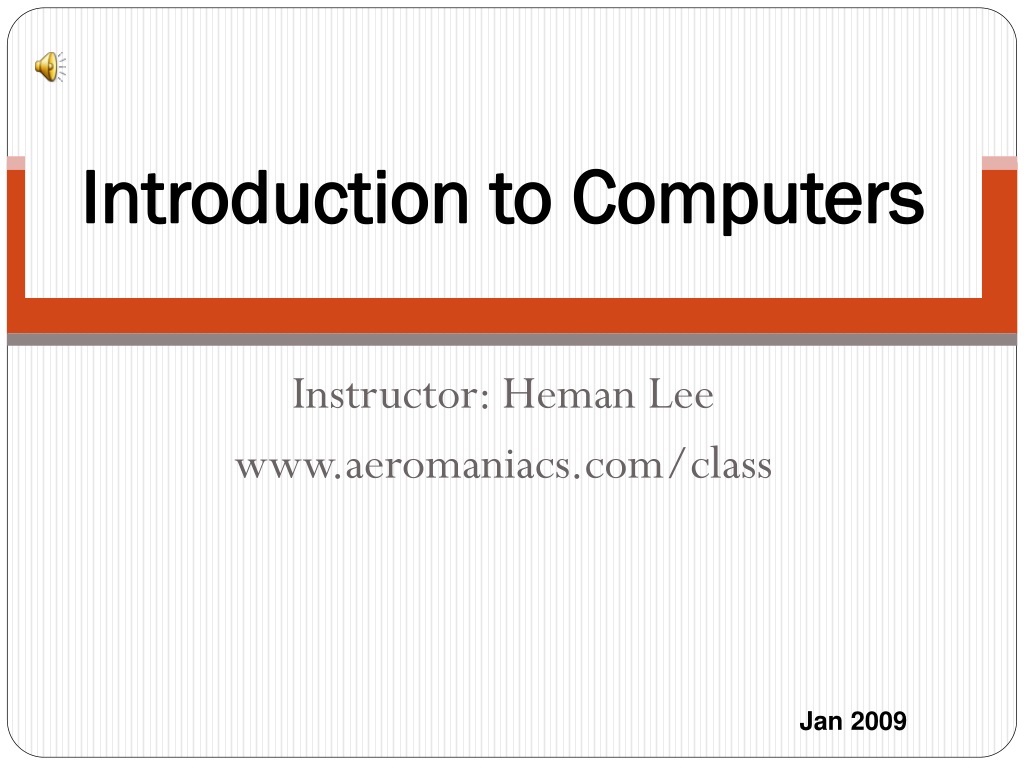 Introduction to Computers

Instructor: Heman Lee
www.aeromaniacs.com/class

Jan 2009